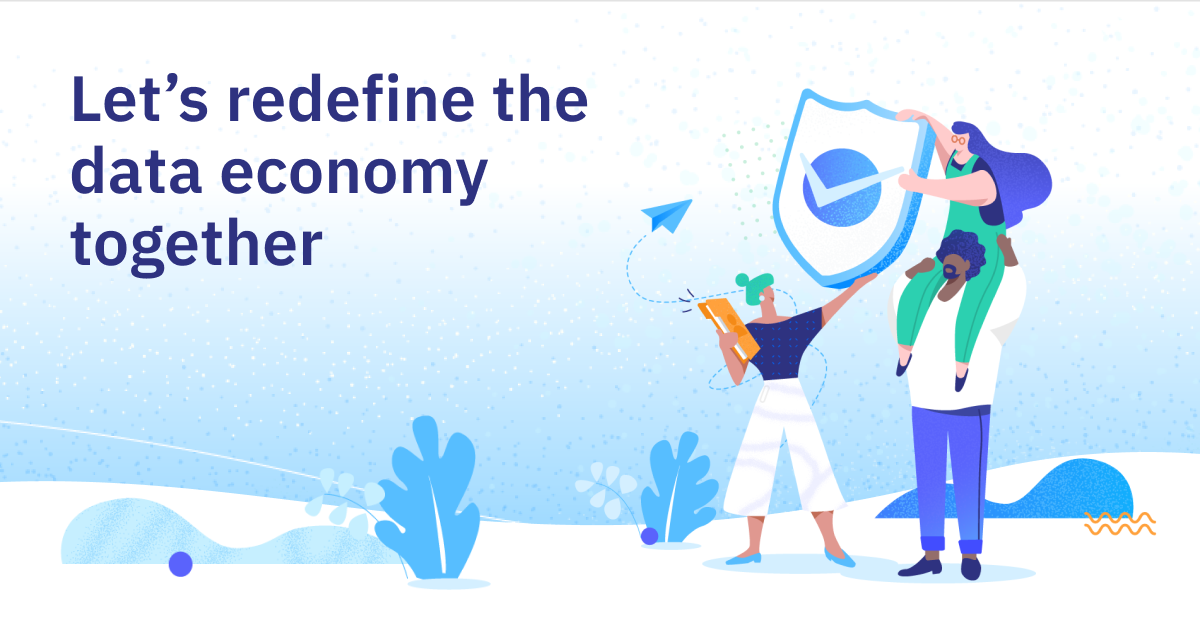 Let’s redefine the data economy together